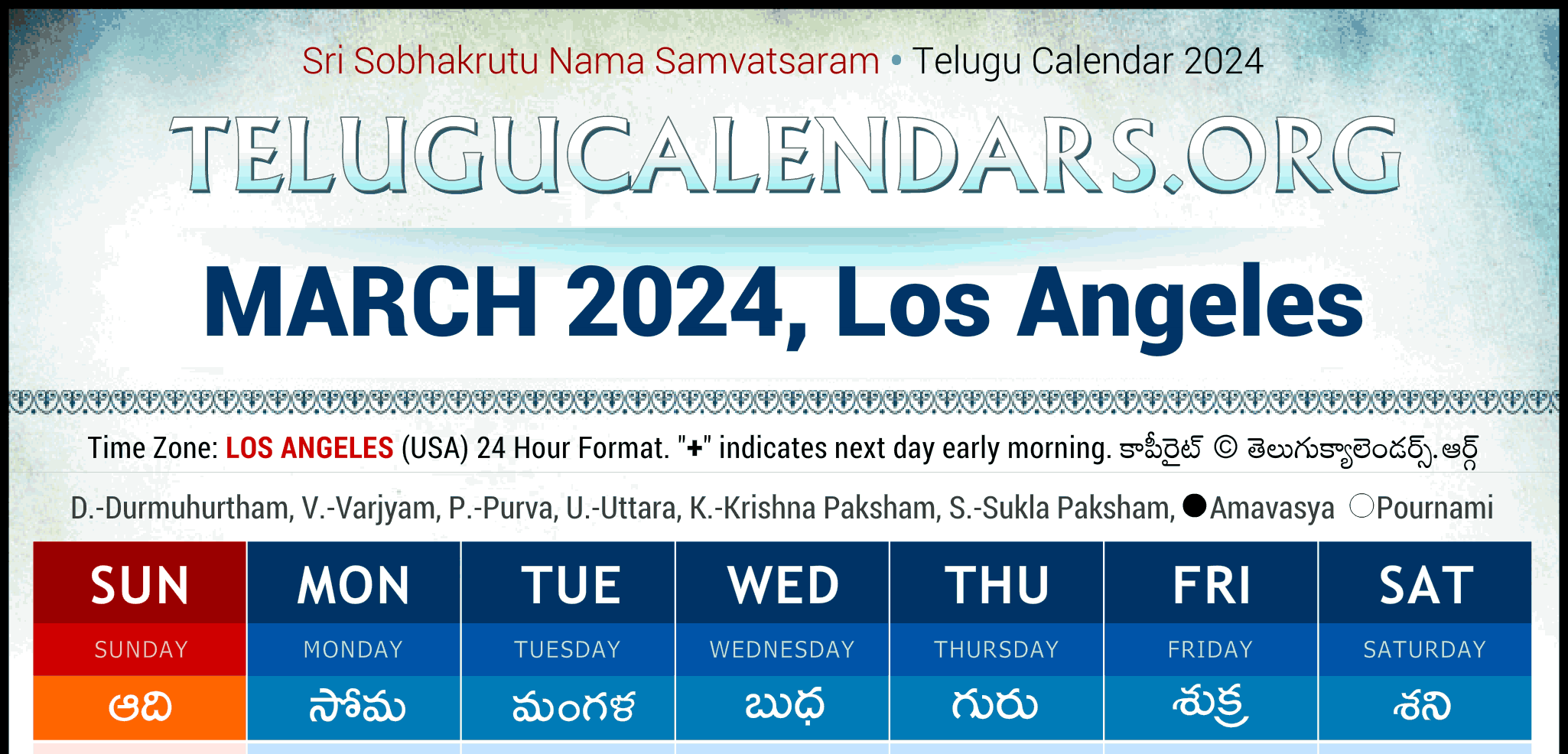 Sri Sobhakrutu Nama Samvatsaram • Telugu Calendar 2024

TELUGUCALENDARS.ORG

MARCH 2024, Los Angeles

Time Zone: LOS ANGELES (USA) 24 Hour Format. "+" indicates next day early morning. కాపీరైట్ © తెలుగుక్యాలెండర్స్.ఆర్గ్

D.-Durmuhurtham, V.-Varjyam, P.-Purva, U.-Uttara, K.-Krishna Paksham, S.-Sukla Paksham, ●Amavasya ○Pournami

| SUN | MON | TUE | WED | THU | FRI | SAT |
|---|---|---|---|---|---|---|
| SUNDAY | MONDAY | TUESDAY | WEDNESDAY | THURSDAY | FRIDAY | SATURDAY |
| ఆది | సోమ | మంగళ | బుధ | గురు | శుక్ర | శని |